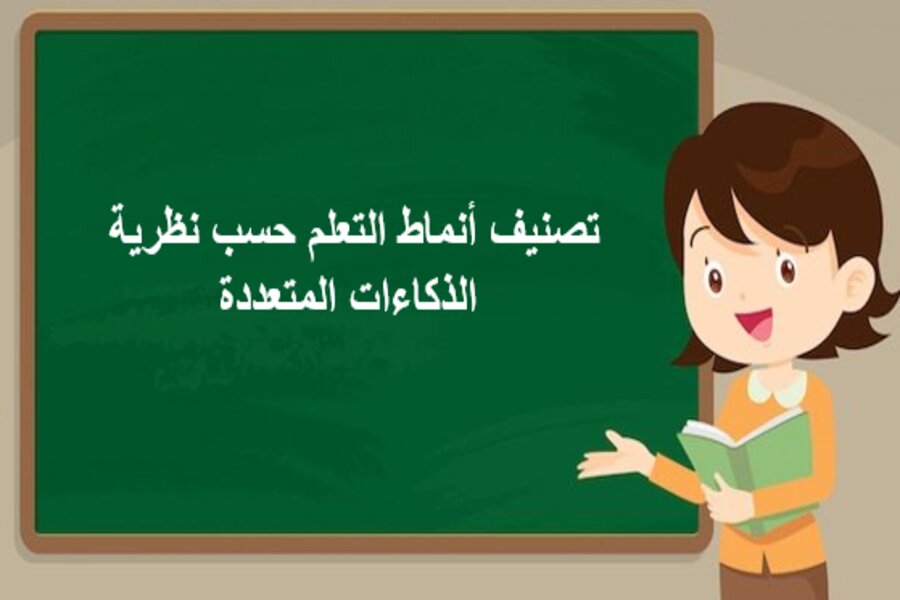 تصنيف أنماط التعلم حسب نظرية الذكاءات المتعددة